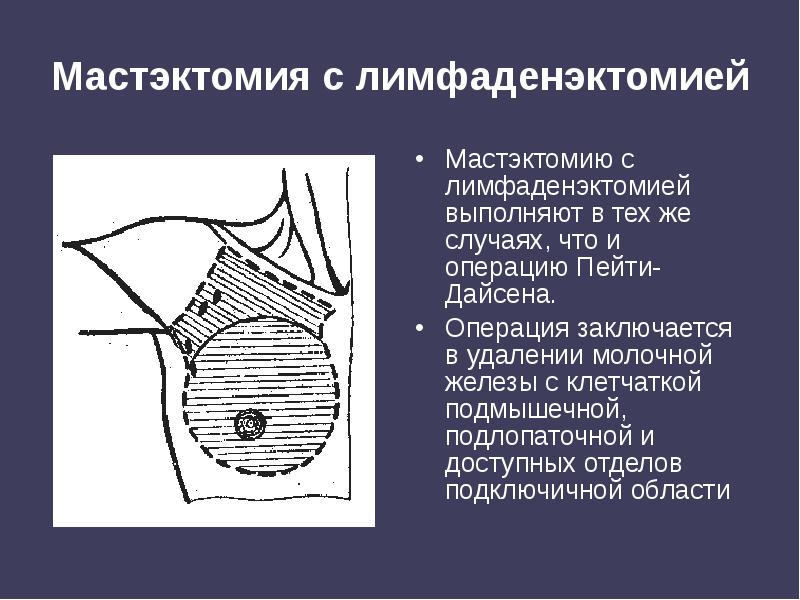 Мастэктомия с лимфаденэктомией

• Мастэктомию с лимфаденэктомией выполняют в тех же случаях, что и операцию Пейти-Дайсена.
• Операция заключается в удалении молочной железы с клетчаткой подмышечной, подлопаточной и доступных отделов подключичной области